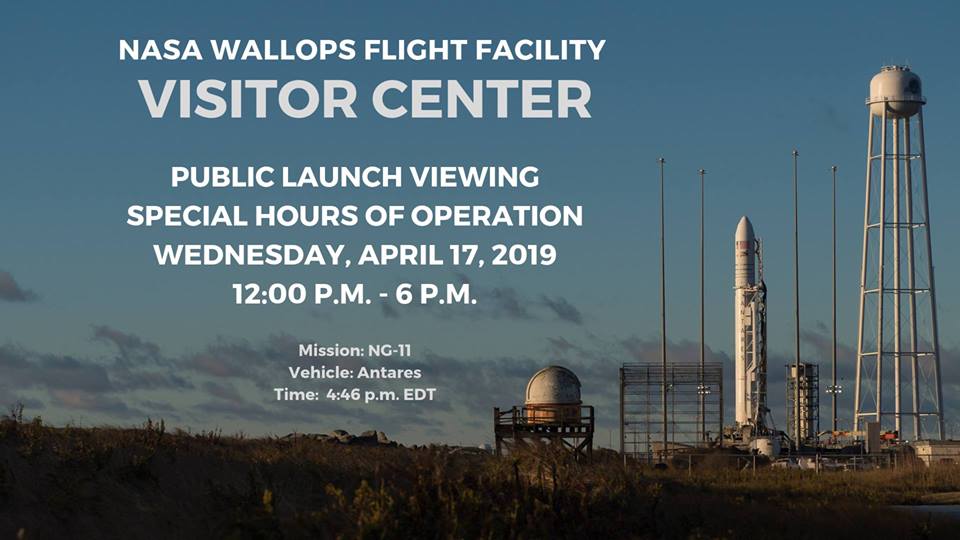 NASA WALLOPS FLIGHT FACILITY
VISITOR CENTER

PUBLIC LAUNCH VIEWING
SPECIAL HOURS OF OPERATION
WEDNESDAY, APRIL 17, 2019
12:00 P.M. - 6 P.M.

Mission: NG-11
Vehicle: Antares
Time: 4:46 p.m. EDT